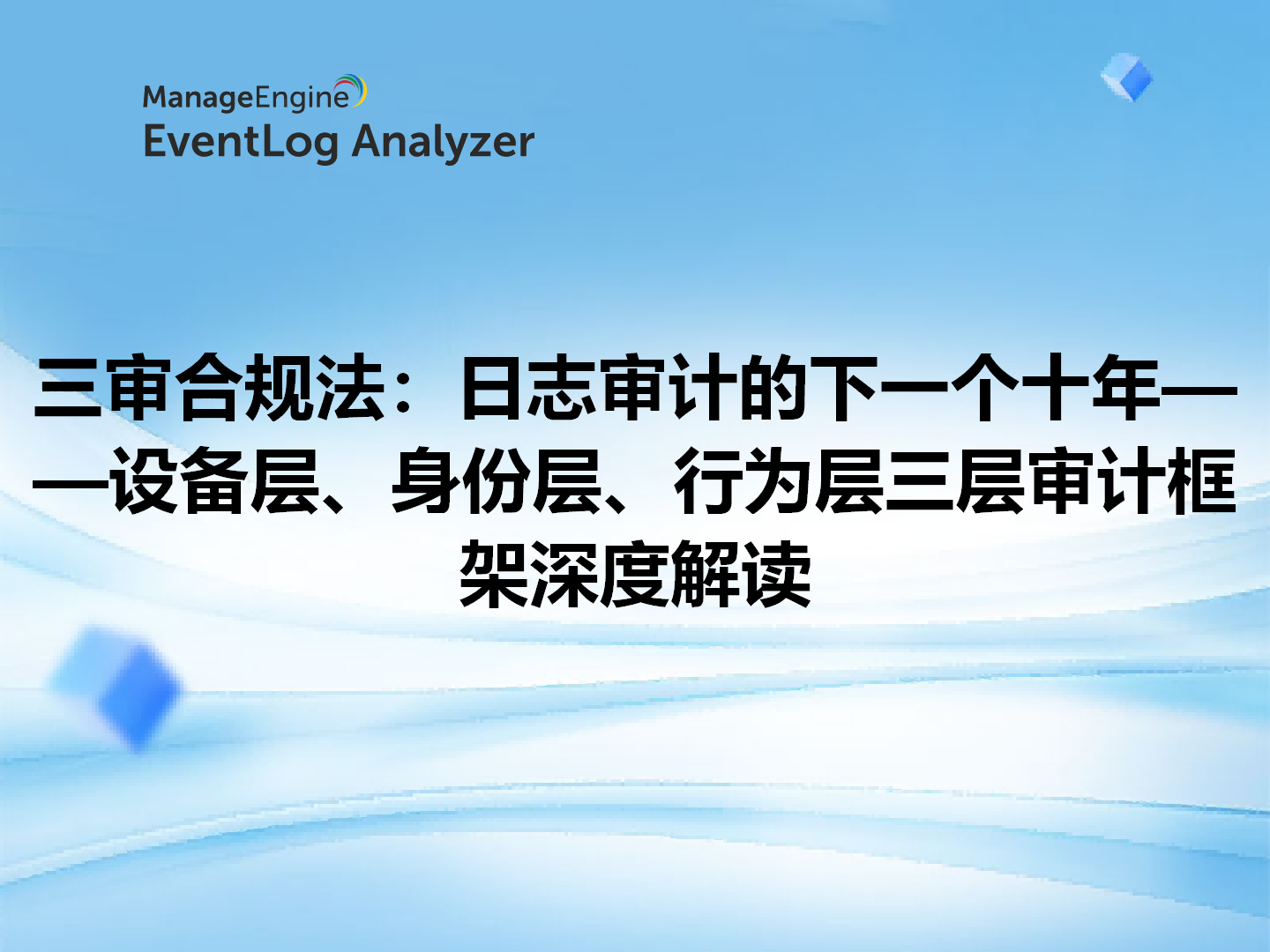 ManageEngine
EventLog Analyzer

三审合规法：日志审计的下一个十年——设备层、身份层、行为层三层审计框架深度解读